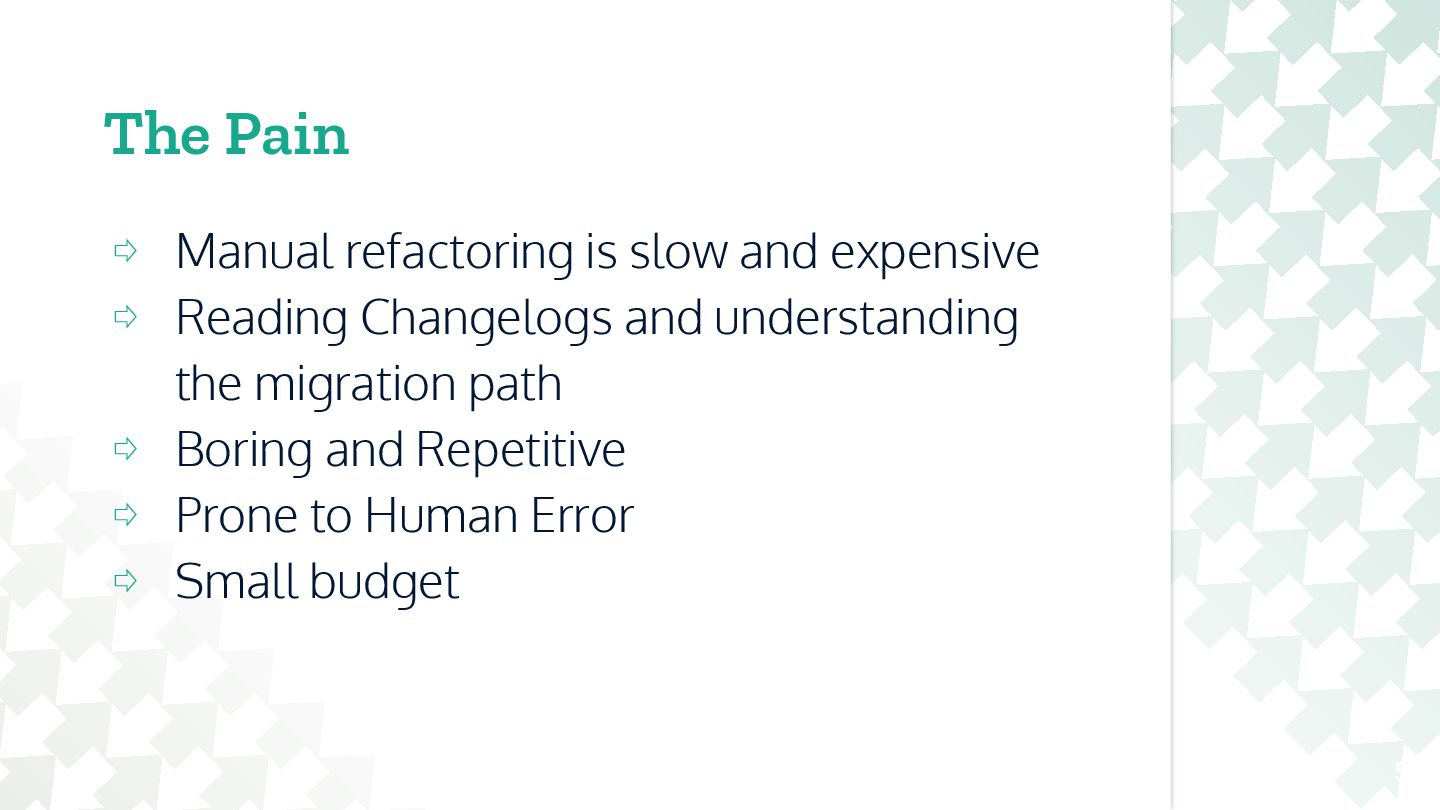 The Pain

⇨ Manual refactoring is slow and expensive
⇨ Reading Changelogs and understanding the migration path
⇨ Boring and Repetitive
⇨ Prone to Human Error
⇨ Small budget